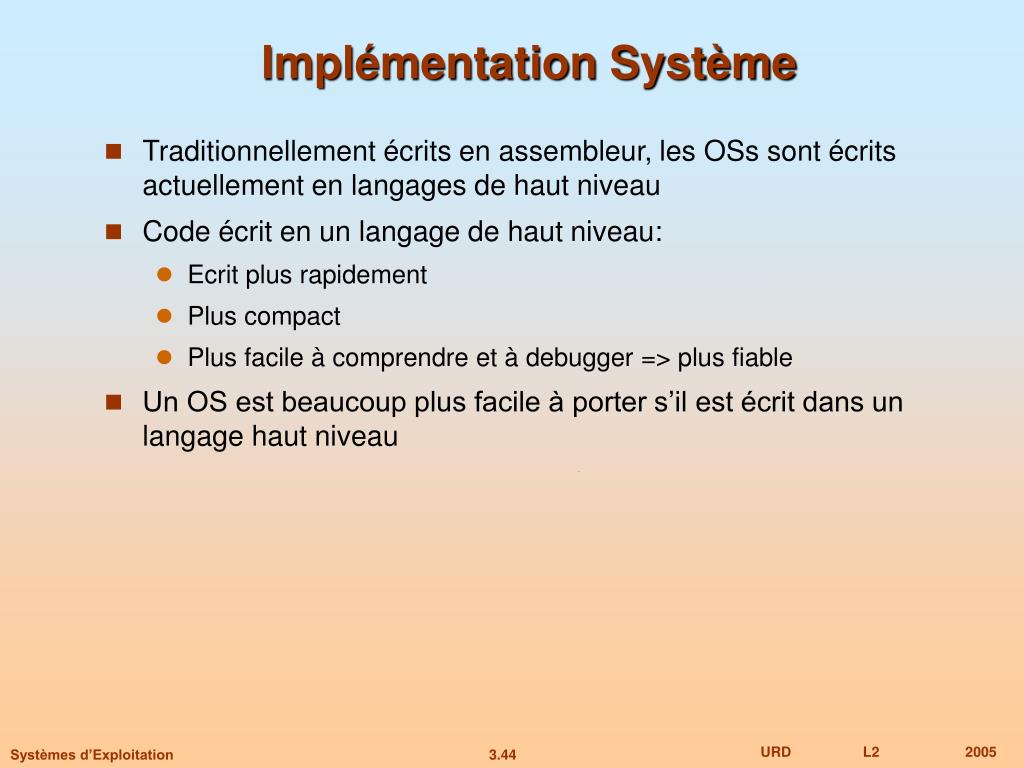 Implémentation Système

Traditionnellement écrits en assembleur, les OSs sont écrits actuellement en langages de haut niveau

Code écrit en un langage de haut niveau:

Ecrit plus rapidement

Plus compact

Plus facile à comprendre et à debugger => plus fiable

Un OS est beaucoup plus facile à porter s'il est écrit dans un langage haut niveau

Systèmes d'Exploitation 3.44 URD L2 2005